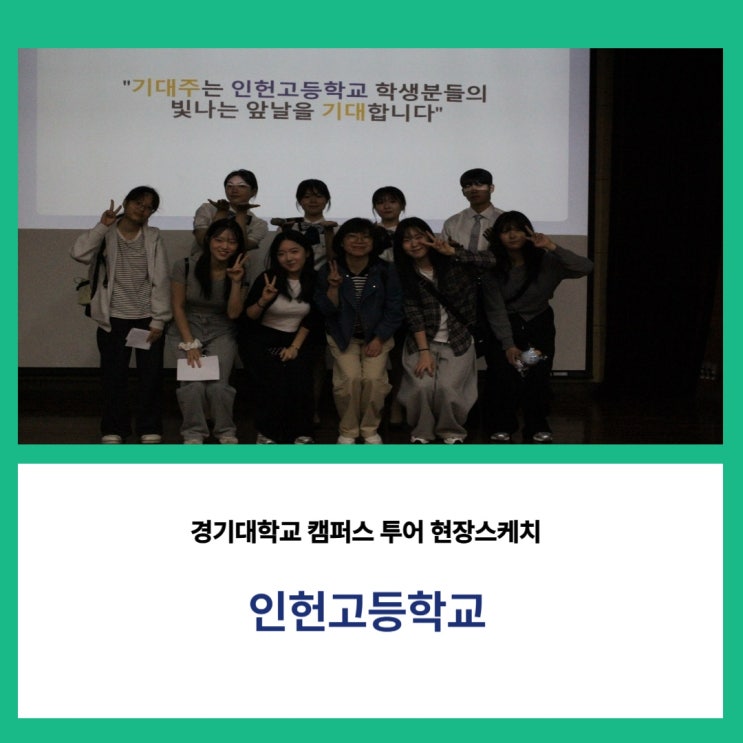 "기대주는 인헌고등학교 학생분들의
빛나는 앞날을 기대합니다"

경기대학교 캠퍼스 투어 현장스케치

인헌고등학교